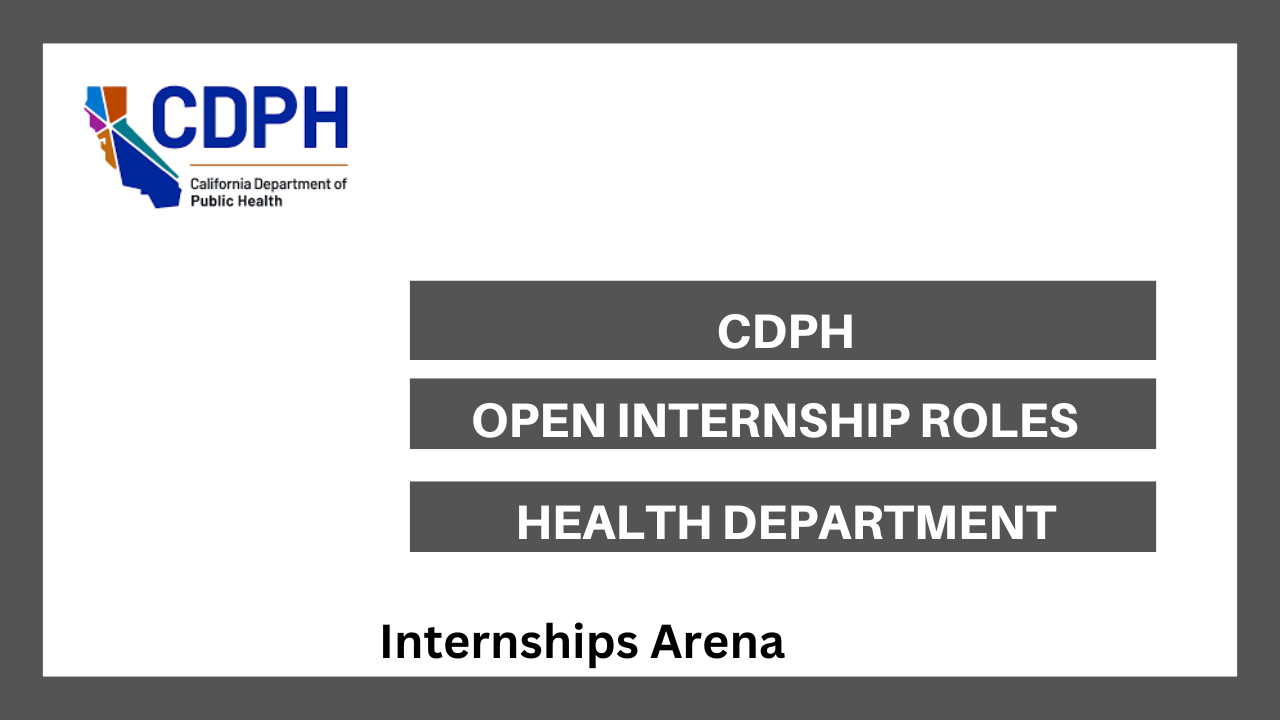 CDPH
California Department of Public Health

CDPH

OPEN INTERNSHIP ROLES

HEALTH DEPARTMENT

Internships Arena